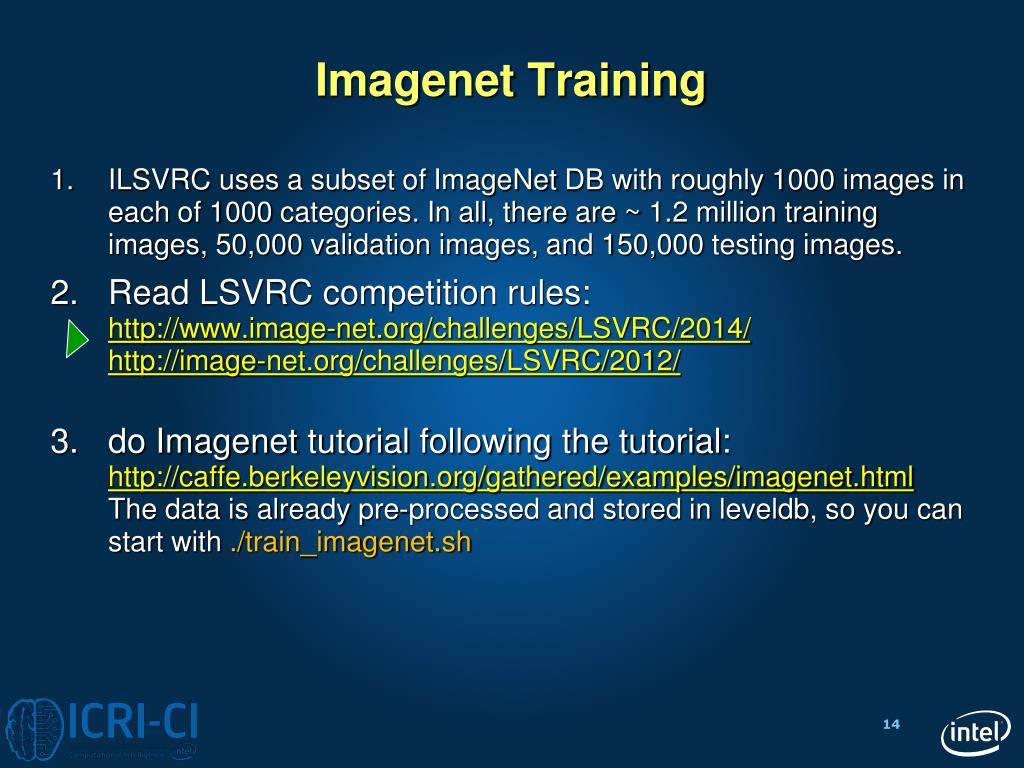 Imagenet Training

1. ILSVRC uses a subset of ImageNet DB with roughly 1000 images in each of 1000 categories. In all, there are ~ 1.2 million training images, 50,000 validation images, and 150,000 testing images.

2. Read LSVRC competition rules:
http://www.image-net.org/challenges/LSVRC/2014/
http://image-net.org/challenges/LSVRC/2012/

3. do Imagenet tutorial following the tutorial:
http://caffe.berkeleyvision.org/gathered/examples/imagenet.html
The data is already pre-processed and stored in leveldb, so you can start with ./train_imagenet.sh

ICRI-CI
Computational Intelligence intel

14

intel